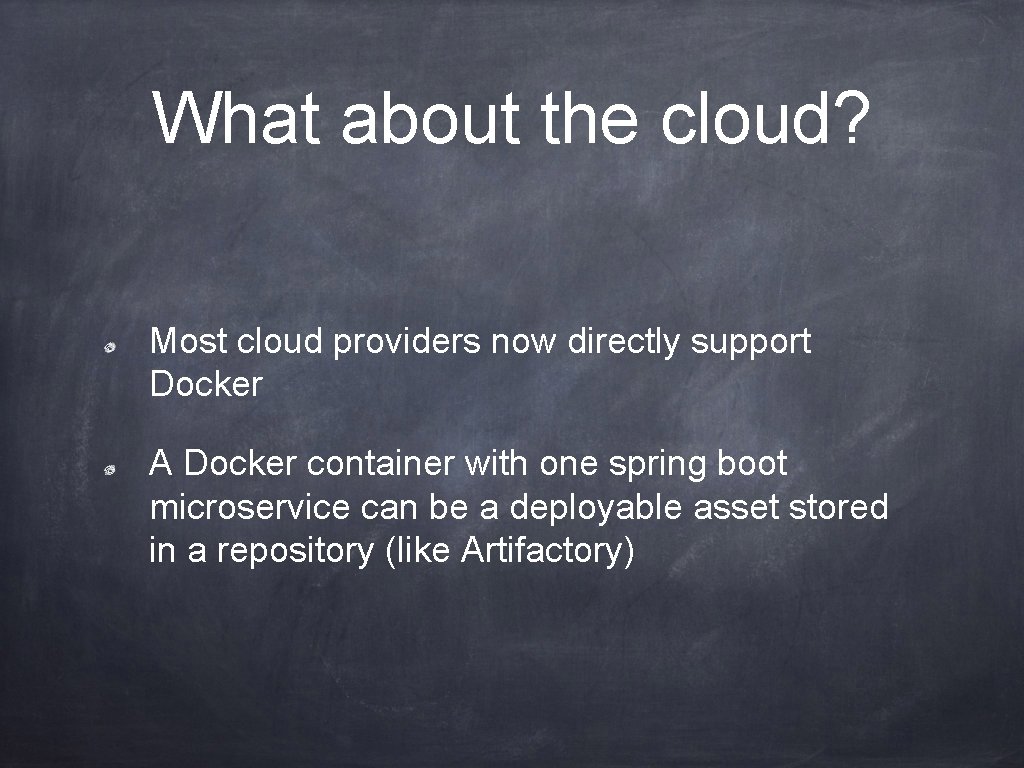 What about the cloud?

Most cloud providers now directly support Docker

A Docker container with one spring boot microservice can be a deployable asset stored in a repository (like Artifactory)